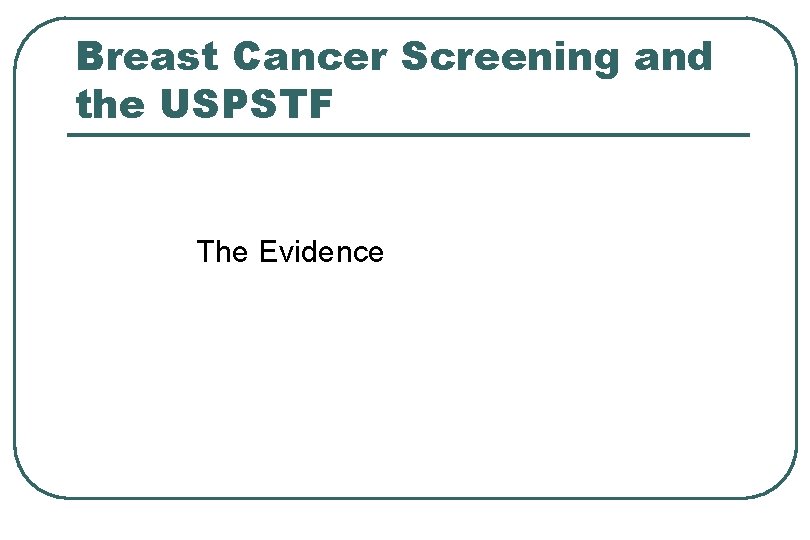 Breast Cancer Screening and the USPSTF

The Evidence